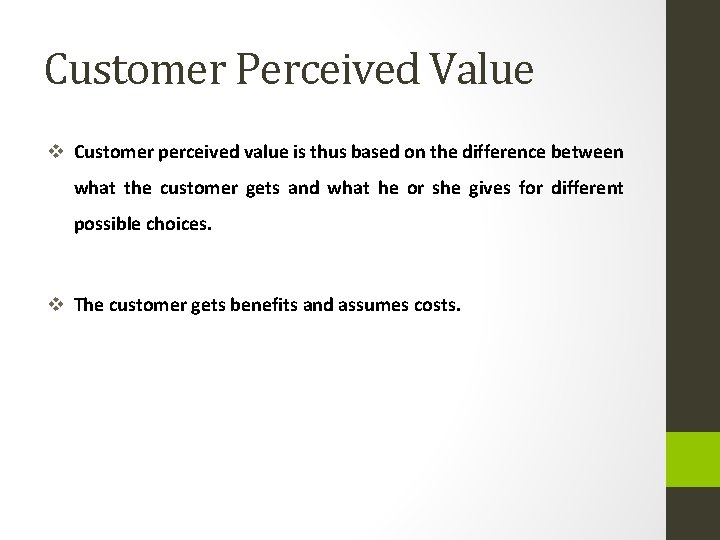 Customer Perceived Value

❖ Customer perceived value is thus based on the difference between what the customer gets and what he or she gives for different possible choices.

❖ The customer gets benefits and assumes costs.